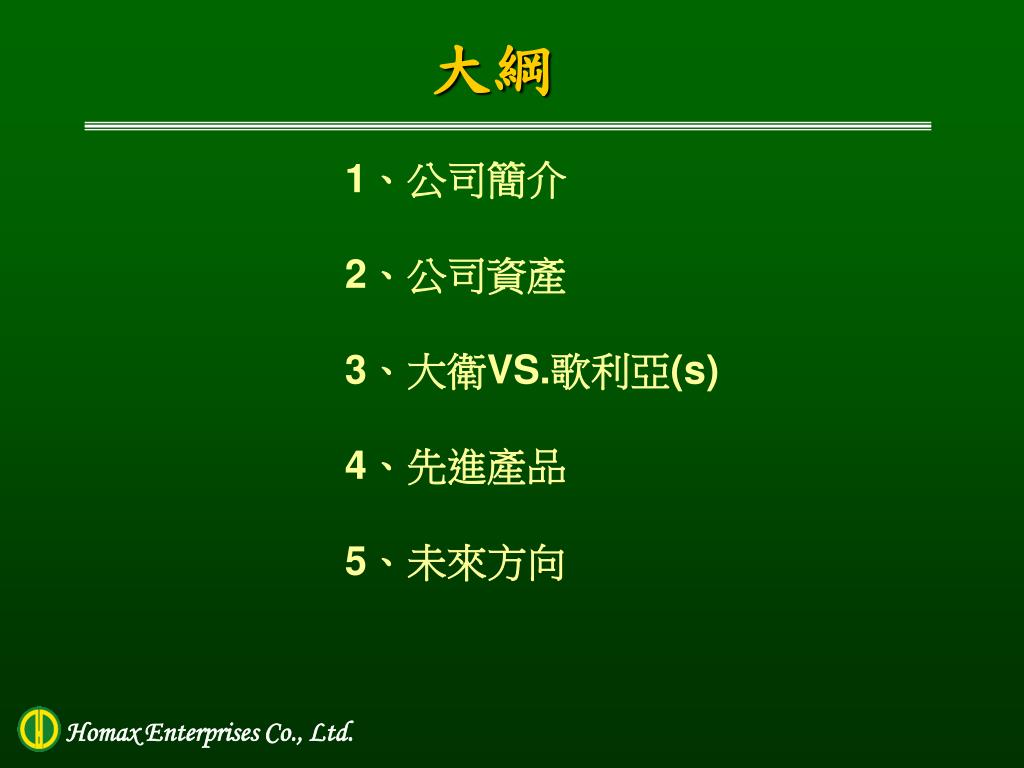 大綱

1、公司簡介

2、公司資產

3、大衛VS.歌利亞(s)

4、先進產品

5、未來方向

Homax Enterprises Co., Ltd.